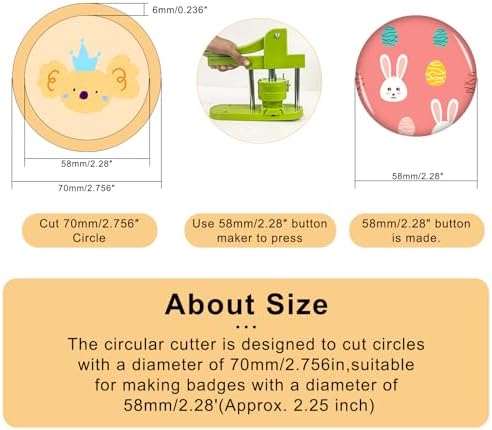 6mm/0.236"

58mm/2.28"

70mm/2.756"

58mm/2.28"

Cut 70mm/2.756" Circle

Use 58mm/2.28" button maker to press

58mm/2.28" button is made.

About Size

...

The circular cutter is designed to cut circles with a diameter of 70mm/2.756in,suitable for making badges with a diameter of 58mm/2.28'(Approx. 2.25 inch)